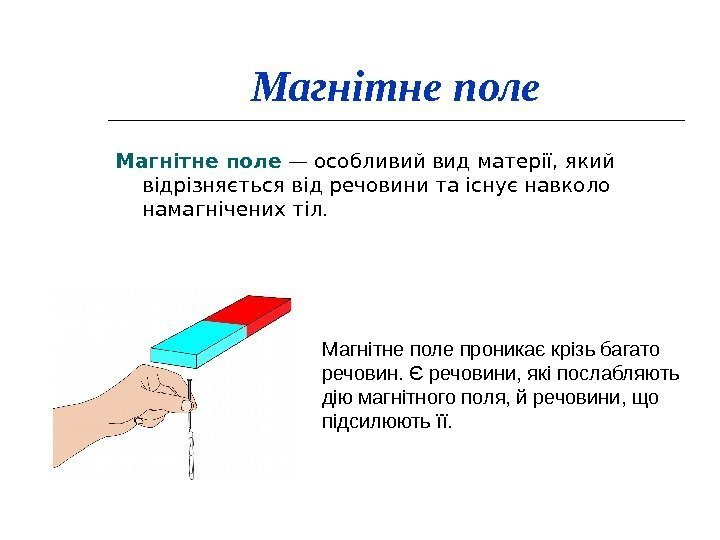 Магнітне поле

Магнітне поле — особливий вид матерії, який відрізняється від речовини та існує навколо намагнічених тіл.

Магнітне поле проникає крізь багато речовин. Є речовини, які послабляють дію магнітного поля, й речовини, що підсилюють її.